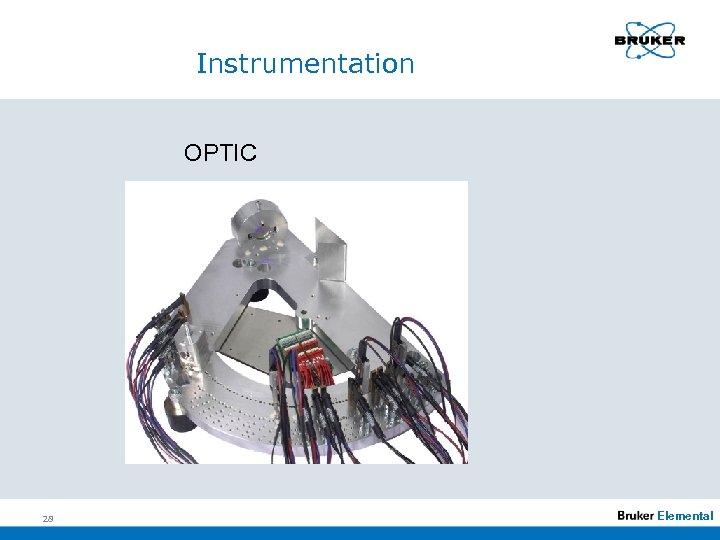 BRUKER

Instrumentation

OPTIC

28

Bruker Elemental